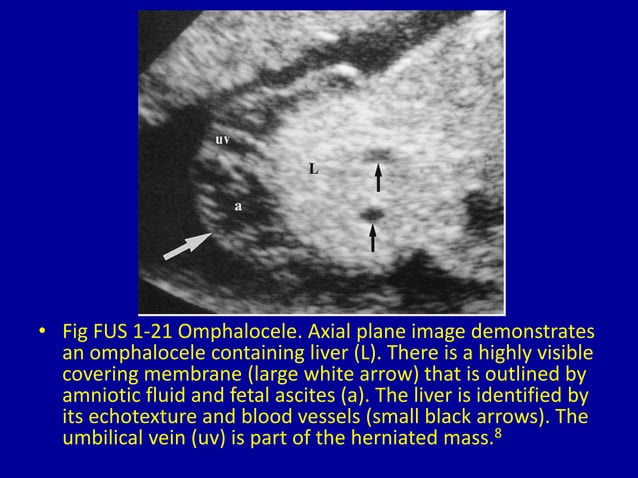 uv

L

a

• Fig FUS 1-21 Omphalocele. Axial plane image demonstrates an omphalocele containing liver (L). There is a highly visible covering membrane (large white arrow) that is outlined by amniotic fluid and fetal ascites (a). The liver is identified by its echotexture and blood vessels (small black arrows). The umbilical vein (uv) is part of the herniated mass.$^8$